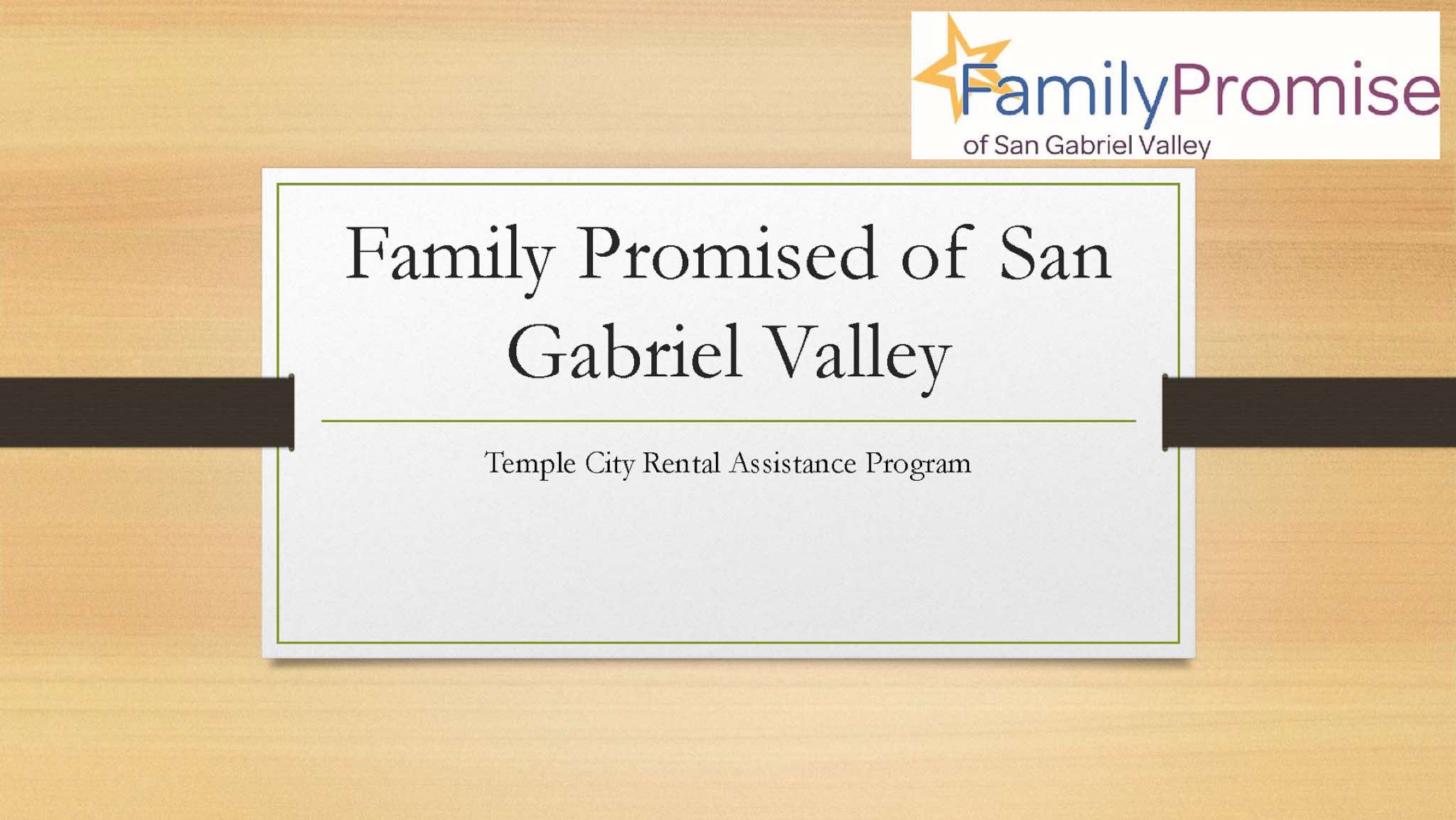 FamilyPromise
of San Gabriel Valley

Family Promised of San Gabriel Valley

Temple City Rental Assistance Program